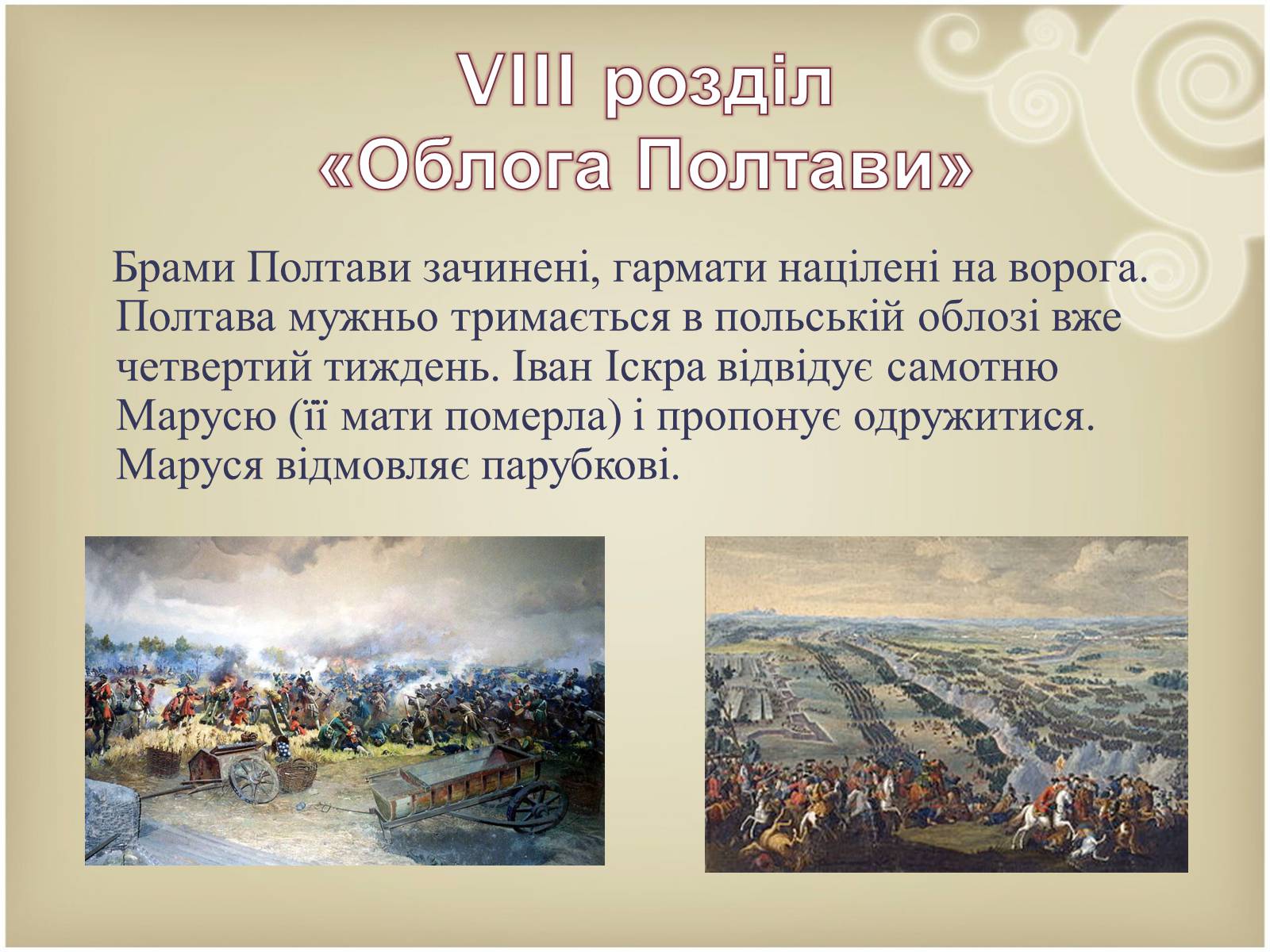 VIII розділ
«Облога Полтави»

Брами Полтави зачинені, гармати націлені на ворога. Полтава мужньо тримається в польській облозі вже четвертий тиждень. Іван Іскра відвідує самотню Марусю (її мати померла) і пропонує одружитися. Маруся відмовляє парубкові.